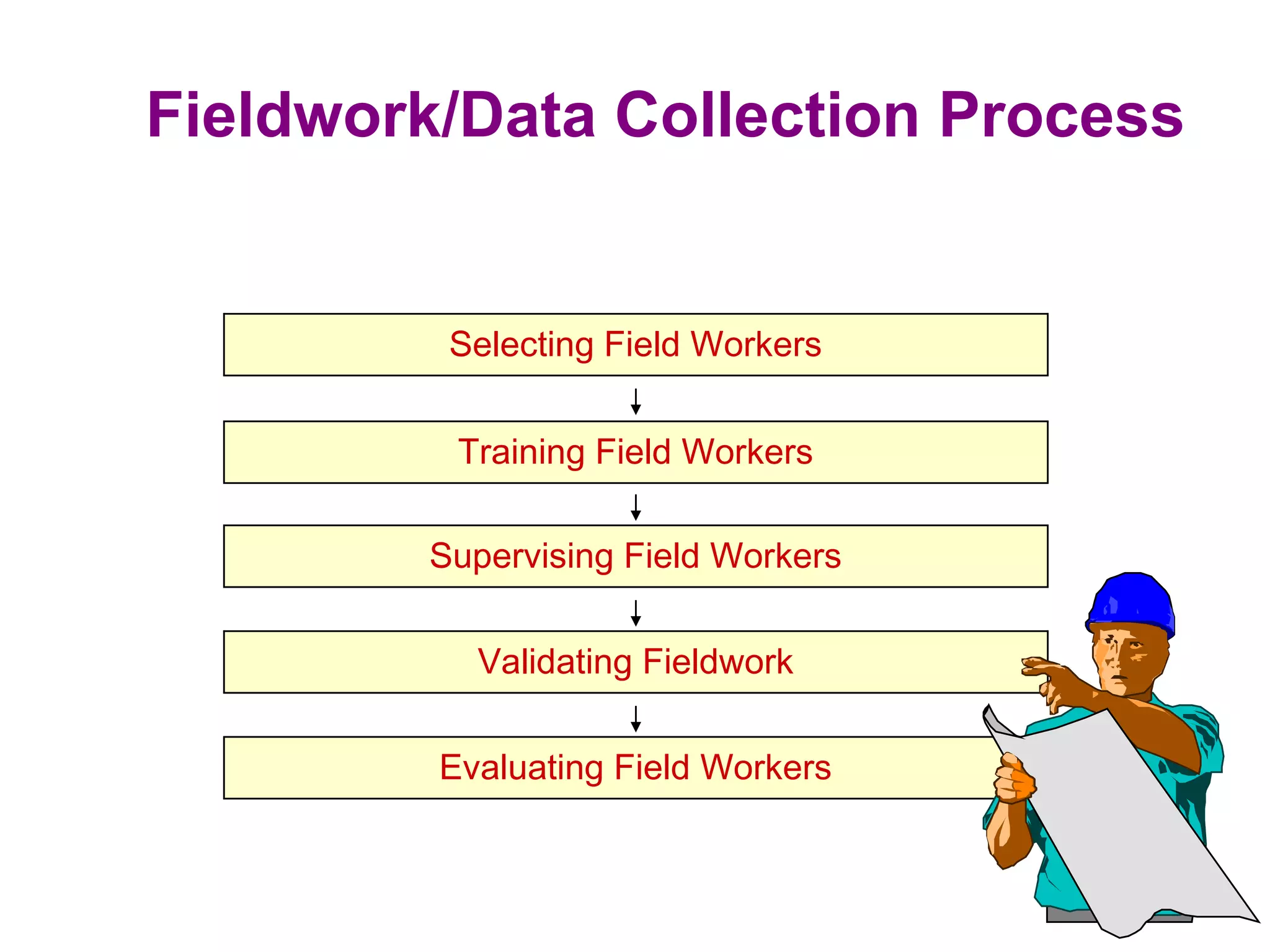 Fieldwork/Data Collection Process

Selecting Field Workers

Training Field Workers

Supervising Field Workers

Validating Fieldwork

Evaluating Field Workers